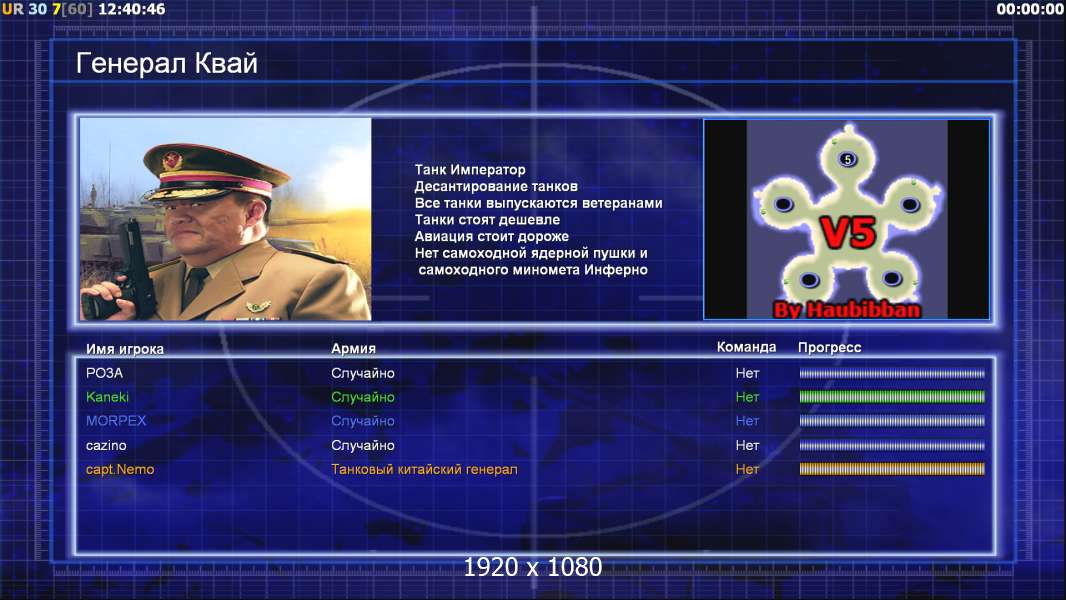 UR 30 7[60] 12:40:46

00:00:00

Генерал Квай

Танк Император
Десантирование танков
Все танки выпускаются ветеранами
Танки стоят дешевле
Авиация стоит дороже
Нет самоходной ядерной пушки и самоходного миномета Инферно

5

V5

By Haubibban

| Имя игрока | Армия | Команда | Прогресс |
|---|---|---|---|
| РОЗА | Случайно | Нет | |
| Kaneki | Случайно | Нет | |
| MORPEX | Случайно | Нет | |
| cazino | Случайно | Нет | |
| capt.Nemo | Танковый китайский генерал | Нет | |

1920 x 1080